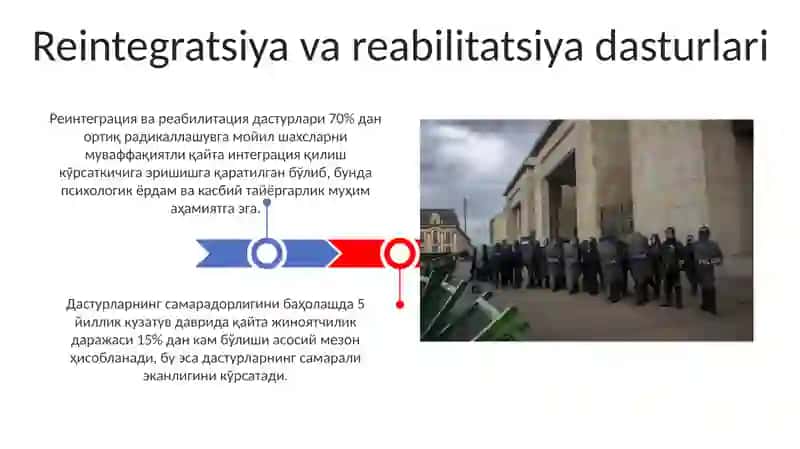 Reintegratsiya va reabilitatsiya dasturlari

Реинтеграция ва реабилитация дастурлари 70% дан ортиқ радикаллашувга мойил шахсларни муваффақиятли қайта интеграция қилиш кўрсаткичига эришишга қаратилган бўлиб, бунда психологик ёрдам ва касбий тайёргарлик муҳим аҳамиятга эга.

Дастурларнинг самарадорлигини баҳолашда 5 йиллик кузатув даврида қайта жиноятчилик даражаси 15% дан кам бўлиши асосий мезон ҳисобланади, бу эса дастурларнинг самарали эканлигини кўрсатади.